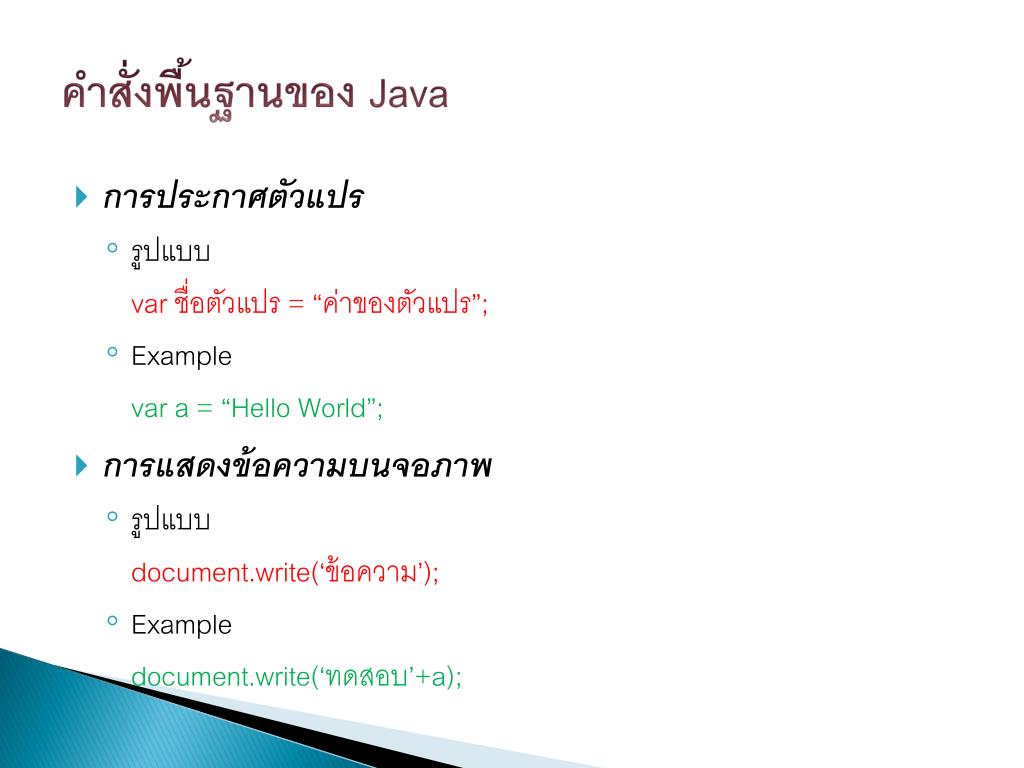 คำสั่งพื้นฐานของ Java

การประกาศตัวแปร

รูปแบบ

var ชื่อตัวแปร = “ค่าของตัวแปร”;

Example

var a = “Hello World”;

การแสดงข้อความบนจอภาพ

รูปแบบ

document.write(‘ข้อความ’);

Example

document.write(‘ทดสอบ’+a);